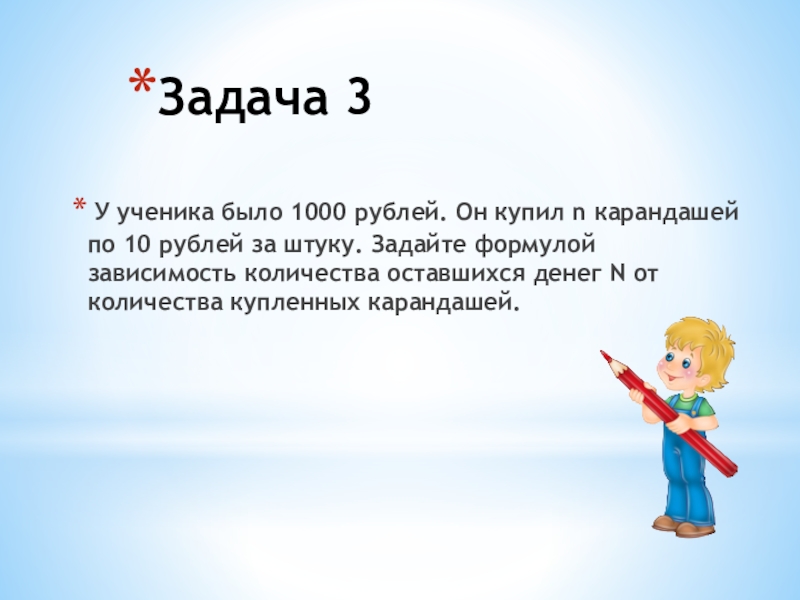 *Задача 3

* У ученика было 1000 рублей. Он купил n карандашей по 10 рублей за штуку. Задайте формулой зависимость количества оставшихся денег N от количества купленных карандашей.